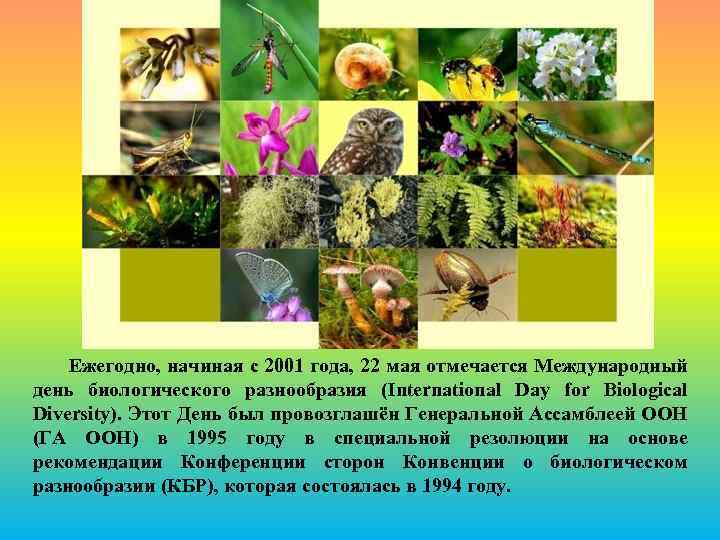 Ежегодно, начиная с 2001 года, 22 мая отмечается Международный день биологического разнообразия (International Day for Biological Diversity). Этот День был провозглашён Генеральной Ассамблеей ООН (ГА ООН) в 1995 году в специальной резолюции на основе рекомендации Конференции сторон Конвенции о биологическом разнообразии (КБР), которая состоялась в 1994 году.